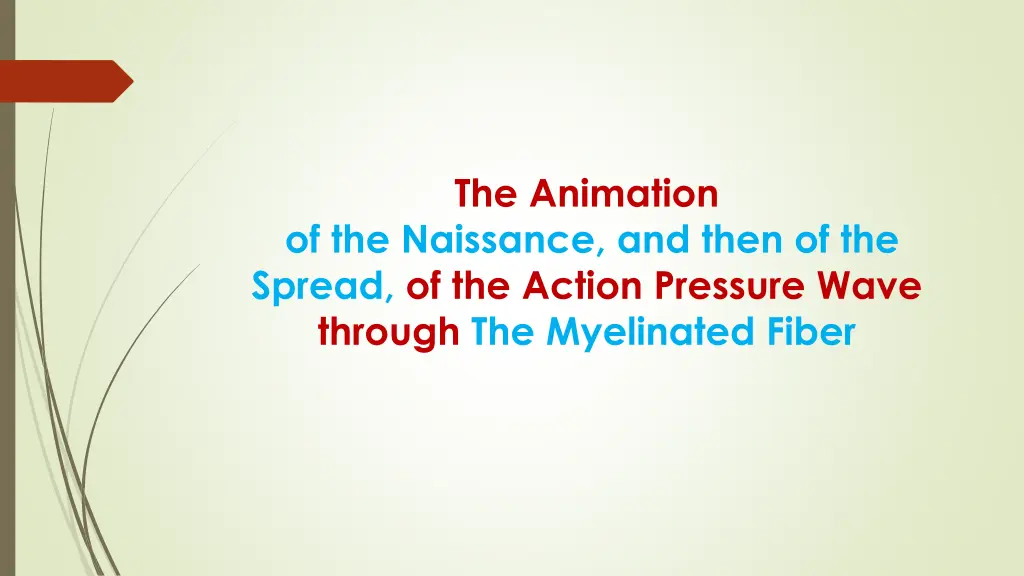 The Animation
of the Naissance, and then of the Spread, of the Action Pressure Wave through The Myelinated Fiber